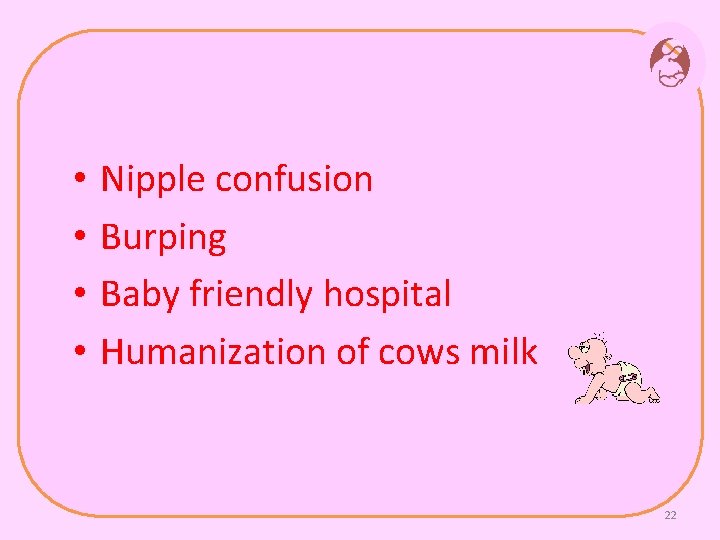 • Nipple confusion
• Burping
• Baby friendly hospital
• Humanization of cows milk

22